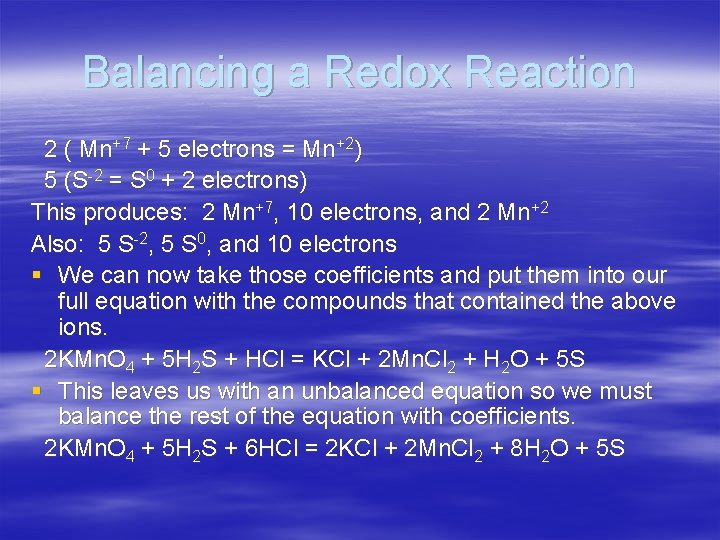 Balancing a Redox Reaction

2 ( $Mn^{+7}$ + 5 electrons = $Mn^{+2}$)
5 ($S^{-2}$ = $S^{0}$ + 2 electrons)

This produces: 2 $Mn^{+7}$, 10 electrons, and 2 $Mn^{+2}$

Also: 5 $S^{-2}$, 5 $S^{0}$, and 10 electrons

▪ We can now take those coefficients and put them into our full equation with the compounds that contained the above ions.

$2KMnO_4 + 5H_2S + HCl = KCl + 2MnCl_2 + H_2O + 5S$

▪ This leaves us with an unbalanced equation so we must balance the rest of the equation with coefficients.

$2KMnO_4 + 5H_2S + 6HCl = 2KCl + 2MnCl_2 + 8H_2O + 5S$